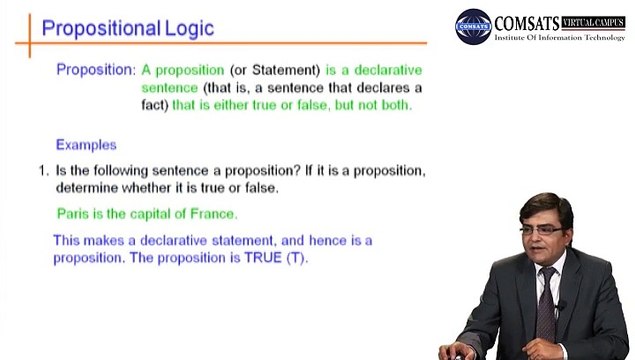 Propositional Logic

COMSATS COMSATS VIRTUAL CAMPUS
Institute Of Information Technology

Proposition: A proposition (or Statement) is a declarative sentence (that is, a sentence that declares a fact) that is either true or false, but not both.

Examples

1. Is the following sentence a proposition? If it is a proposition, determine whether it is true or false.

Paris is the capital of France.

This makes a declarative statement, and hence is a proposition. The proposition is TRUE (T).